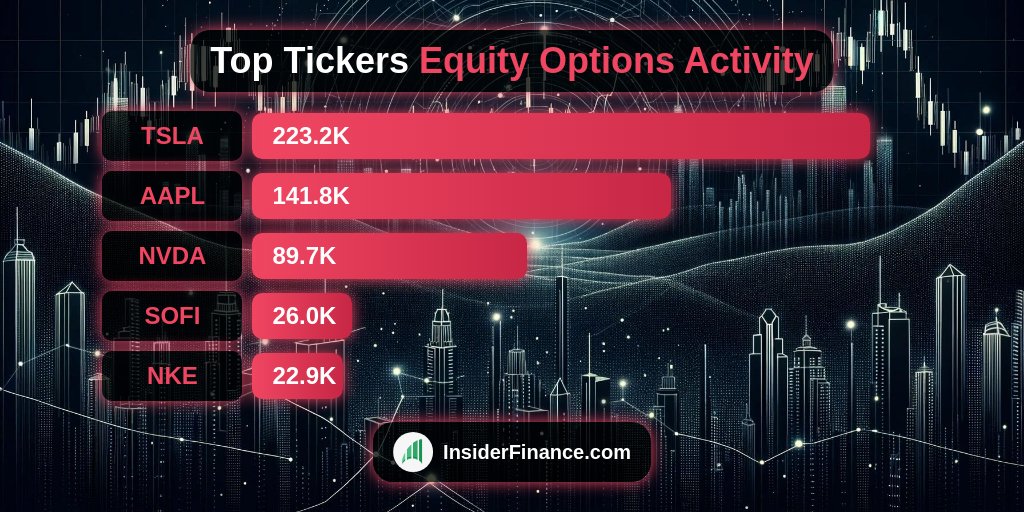 Top Tickers Equity Options Activity

TSLA 223.2K
AAPL 141.8K
NVDA 89.7K
SOFI 26.0K
NKE 22.9K

InsiderFinance.com